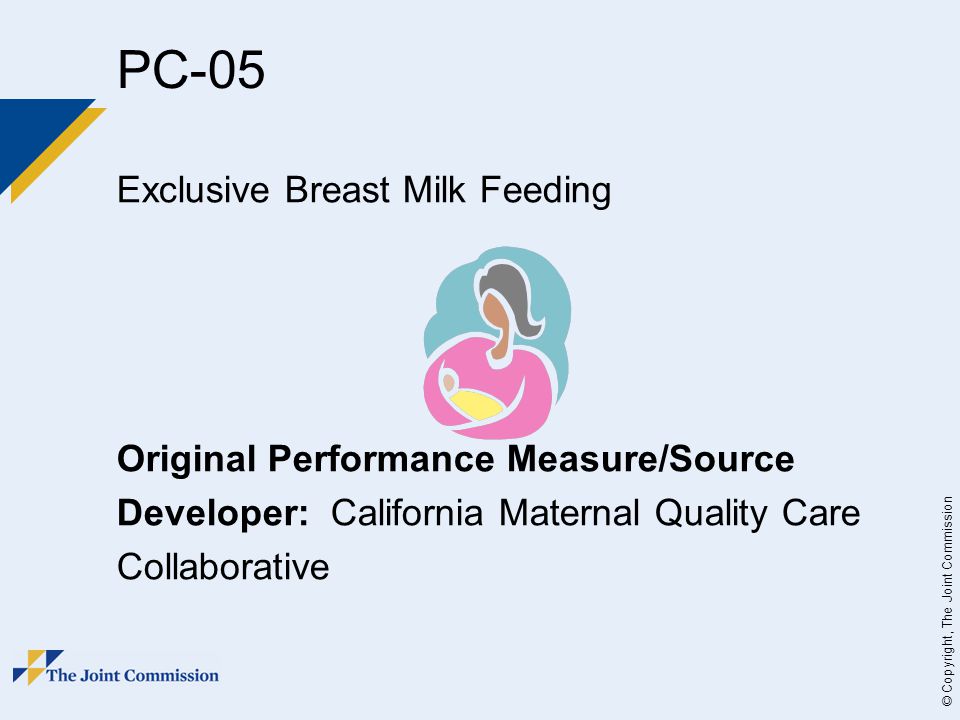 PC-05

Exclusive Breast Milk Feeding

Original Performance Measure/Source Developer: California Maternal Quality Care Collaborative

The Joint Commission

© Copyright, The Joint Commission